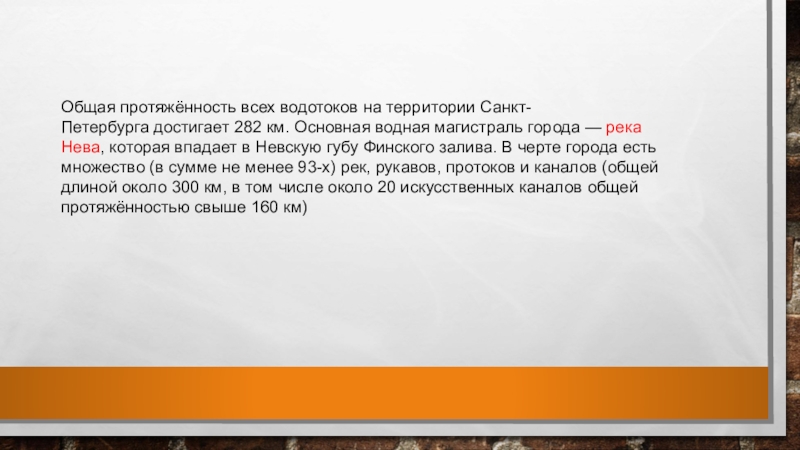 Общая протяжённость всех водотоков на территории Санкт-Петербурга достигает 282 км. Основная водная магистраль города — река Нева, которая впадает в Невскую губу Финского залива. В черте города есть множество (в сумме не менее 93-х) рек, рукавов, протоков и каналов (общей длиной около 300 км, в том числе около 20 искусственных каналов общей протяжённостью свыше 160 км)